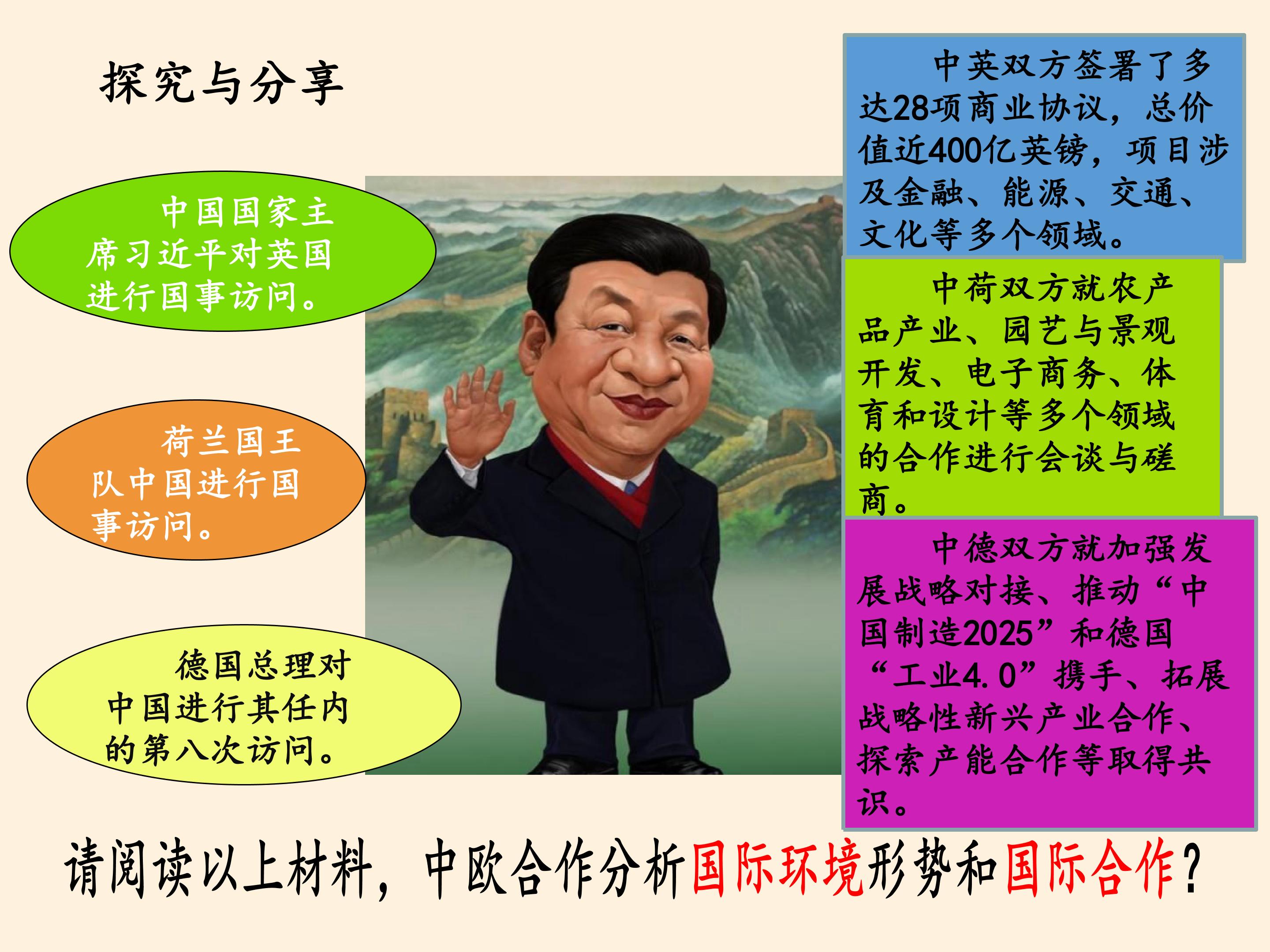 探究与分享

中国国家主席习近平对英国进行国事访问。

荷兰国王队中国进行国事访问。

德国总理对中国进行其任内的第八次访问。

中英双方签署了多达28项商业协议，总价值近400亿英镑，项目涉及金融、能源、交通、文化等多个领域。

中荷双方就农产品产业、园艺与景观开发、电子商务、体育和设计等多个领域的合作进行会谈与磋商。

中德双方就加强发展战略对接、推动“中国制造2025”和德国“工业4.0”携手、拓展战略性新兴产业合作、探索产能合作等取得共识。

请阅读以上材料，中欧合作分析国际环境形势和国际合作？